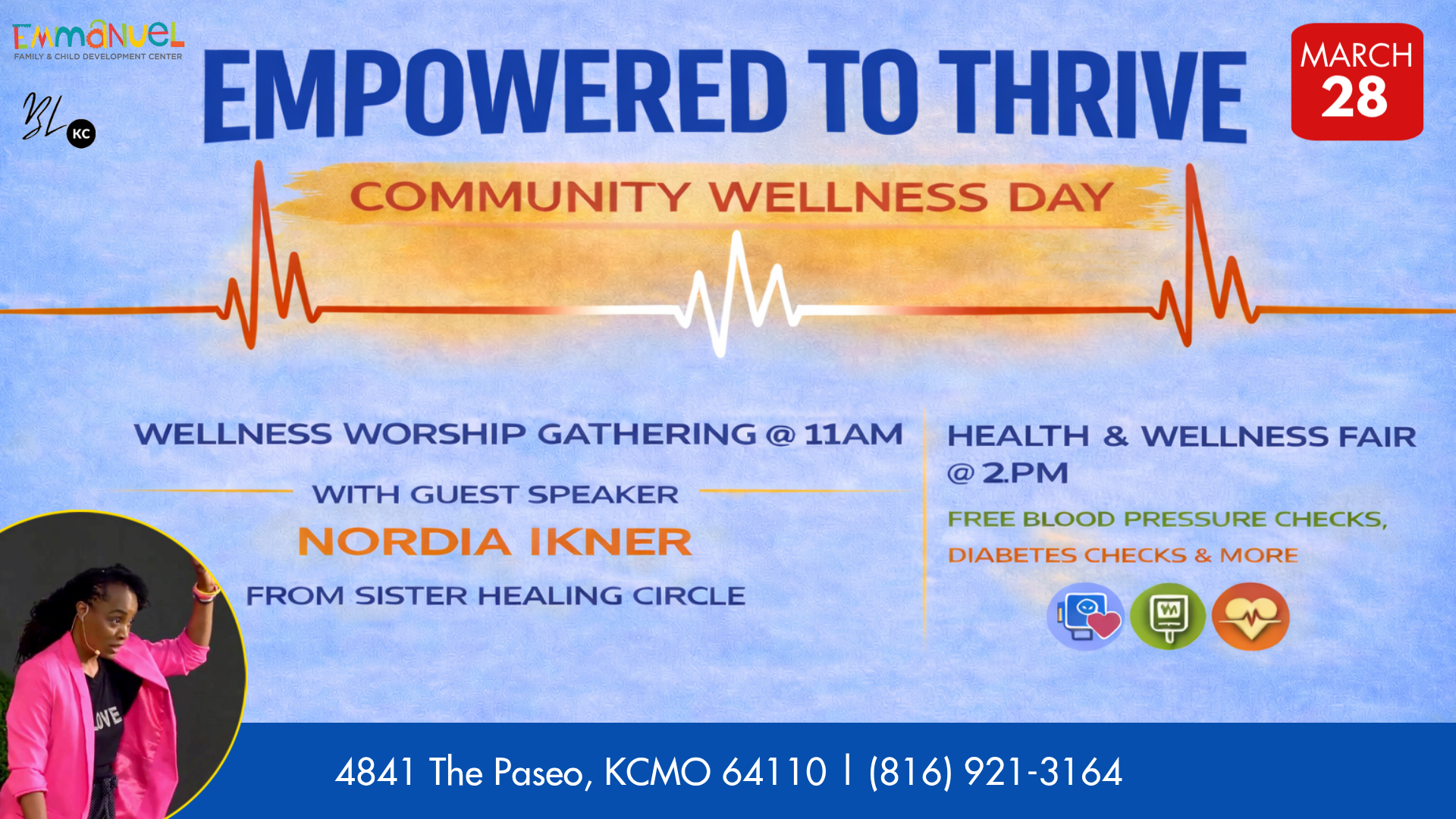 EMMANUEL
FAMILY & CHILD DEVELOPMENT CENTER

BL KC

EMPOWERED TO THRIVE

MARCH 28

COMMUNITY WELLNESS DAY

WELLNESS WORSHIP GATHERING @ 11AM

WITH GUEST SPEAKER
NORDIA IKNER
FROM SISTER HEALING CIRCLE

HEALTH & WELLNESS FAIR @ 2.PM

FREE BLOOD PRESSURE CHECKS,
DIABETES CHECKS & MORE

LOVE

4841 The Paseo, KCMO 64110 | (816) 921-3164